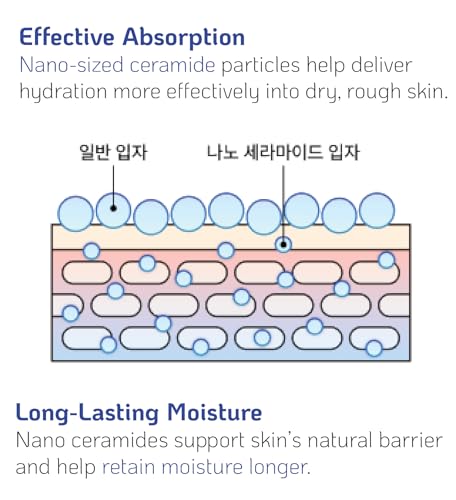 Effective Absorption
Nano-sized ceramide particles help deliver hydration more effectively into dry, rough skin.

일반 입자
나노 세라마이드 입자

Long-Lasting Moisture
Nano ceramides support skin's natural barrier and help retain moisture longer.